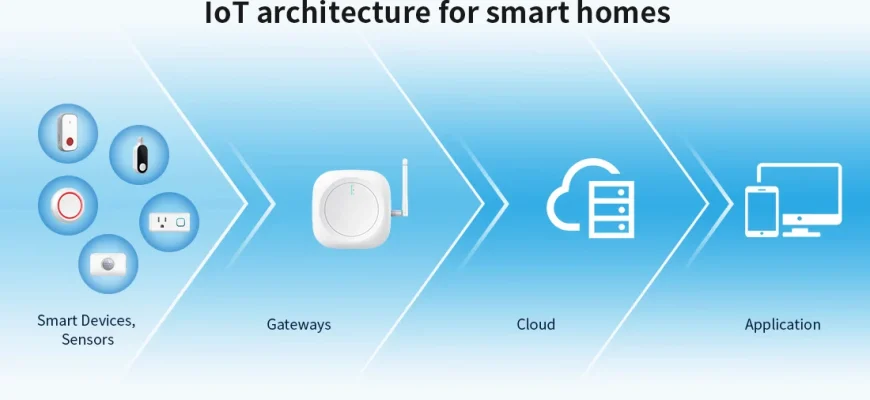 IoT architecture for smart homes

Smart Devices, Sensors

Gateways

Cloud

Application